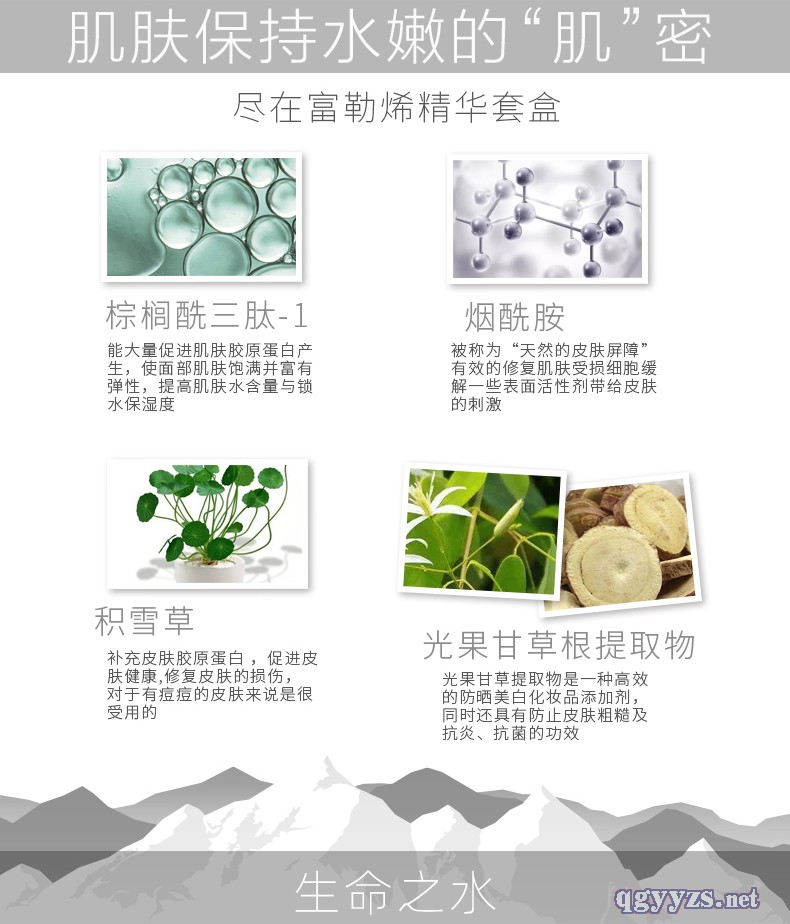 肌肤保持水嫩的“肌”密

尽在富勒烯精华套盒

棕榈酰三肽-1

能大量促进肌肤胶原蛋白产生，使面部肌肤饱满并富有弹性，提高肌肤水含量与锁水保湿度

烟酰胺

被称为“天然的皮肤屏障”有效的修复肌肤受损细胞缓解一些表面活性剂带给皮肤的刺激

积雪草

补充皮肤胶原蛋白，促进皮肤健康,修复皮肤的损伤，对于有痘痘的皮肤来说是很受用的

光果甘草根提取物

光果甘草提取物是一种高效的防晒美白化妆品添加剂，同时还具有防止皮肤粗糙及抗炎、抗菌的功效

生命之水

qgyyzs.net